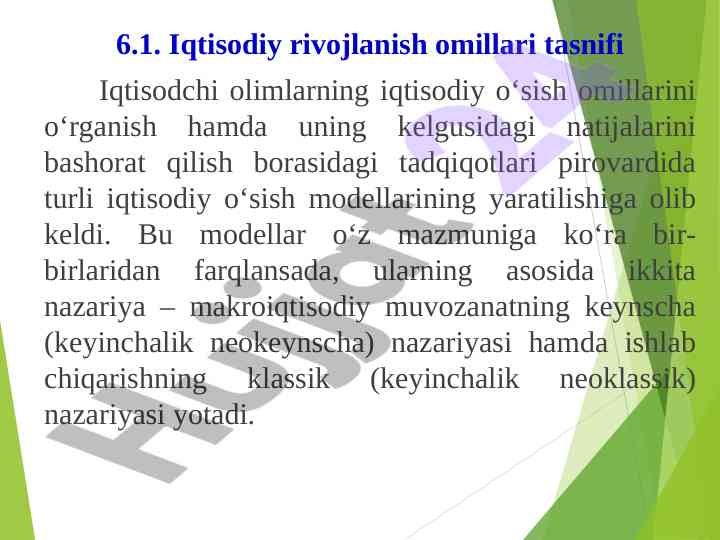 6.1. Iqtisodiy rivojlanish omillari tasnifi

Iqtisodchi olimlarning iqtisodiy o‘sish omillarini o‘rganish hamda uning kelgusidagi natijalarini bashorat qilish borasidagi tadqiqotlari pirovardida turli iqtisodiy o‘sish modellarining yaratilishiga olib keldi. Bu modellar o‘z mazmuniga ko‘ra bir-birlaridan farqlansada, ularning asosida ikkita nazariya – makroiqtisodiy muvozanatning keynscha (keyinchalik neokeynscha) nazariyasi hamda ishlab chiqarishning klassik (keyinchalik neoklassik) nazariyasi yotadi.

Hujjat 24